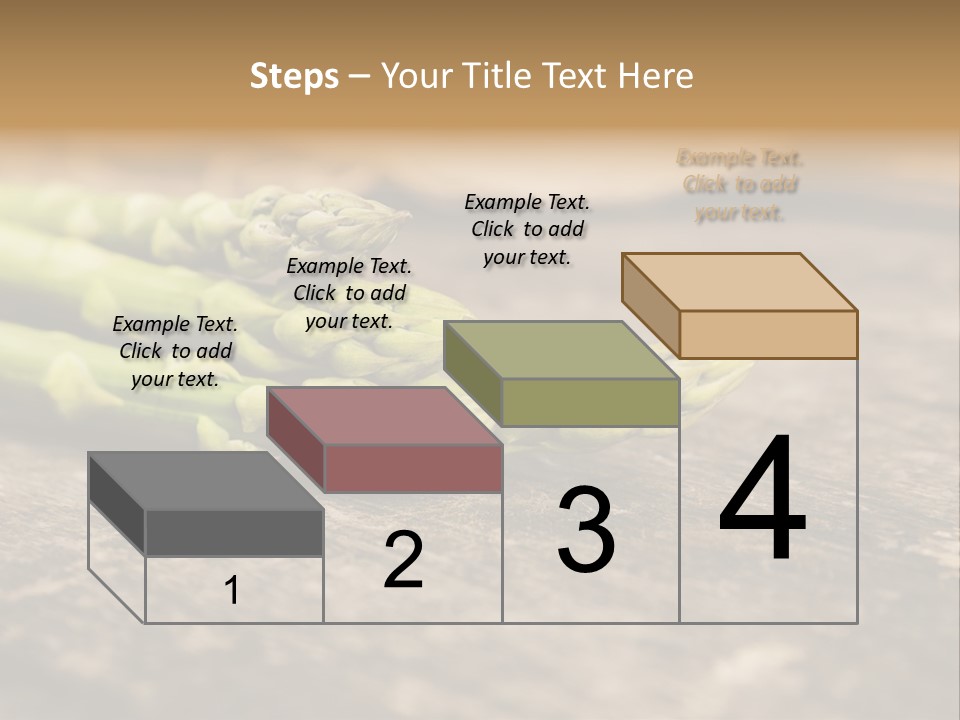 Steps – Your Title Text Here

Example Text. Click to add your text.

Example Text. Click to add your text.

Example Text. Click to add your text.

Example Text. Click to add your text.

1

2

3

4